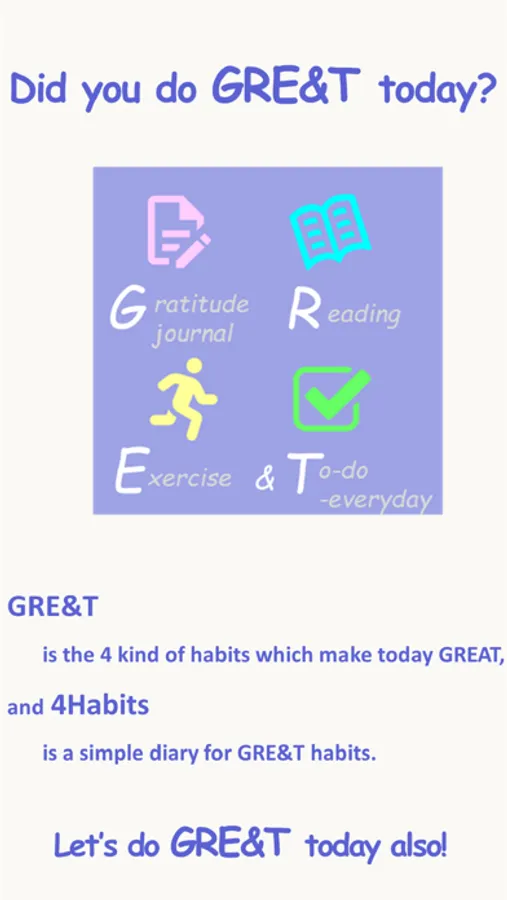 Did you do GRE&T today?

Gratitude journal

Reading

Exercise

& To-do -everyday

GRE&T

is the 4 kind of habits which make today GREAT,

and 4Habits

is a simple diary for GRE&T habits.

Let's do GRE&T today also!